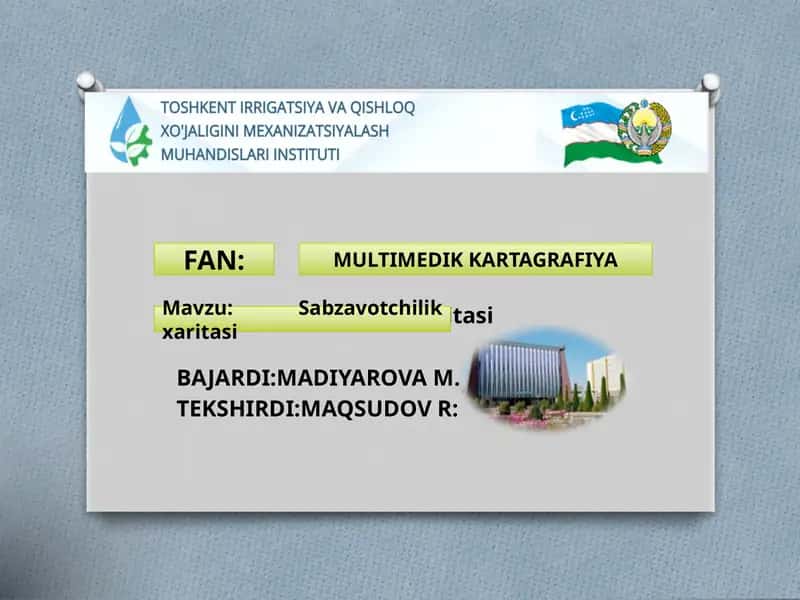 TOSHKENT IRRIGATSIYA VA QISHLOQ XO'JALIGINI MEXANIZATSIYALASH MUHANDISLARI INSTITUTI

FAN:

MULTIMEDIK KARTAGRAFIYA

Mavzu: Sabzavotchilik xaritasi tasi

BAJARDI:MADIYAROVA M.
TEKSHIRDI:MAQSUDOV R: